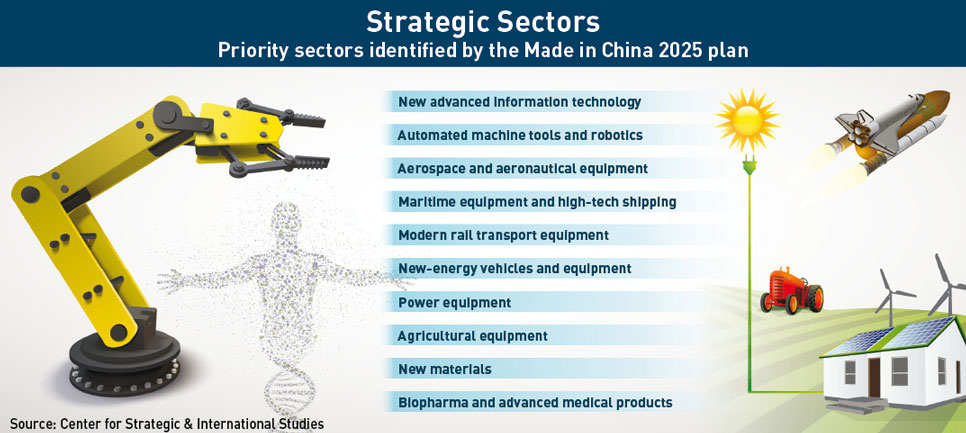 Strategic Sectors
Priority sectors identified by the Made in China 2025 plan

New advanced information technology
Automated machine tools and robotics
Aerospace and aeronautical equipment
Maritime equipment and high-tech shipping
Modern rail transport equipment
New-energy vehicles and equipment
Power equipment
Agricultural equipment
New materials
Biopharma and advanced medical products

Source: Center for Strategic & International Studies